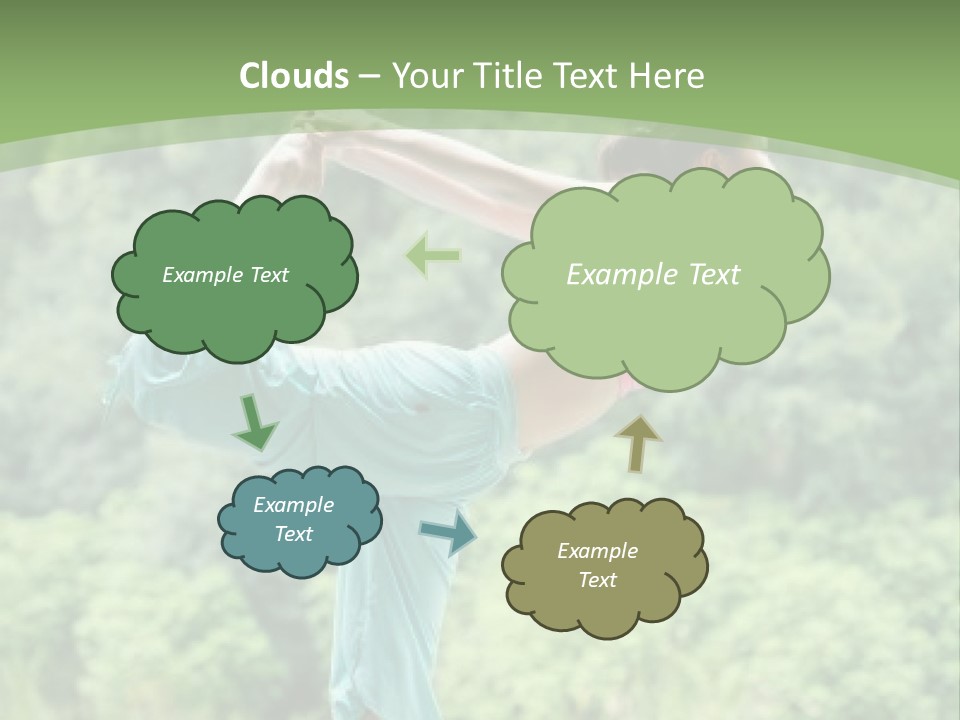 Clouds – Your Title Text Here

Example Text

Example Text

Example Text

Example Text